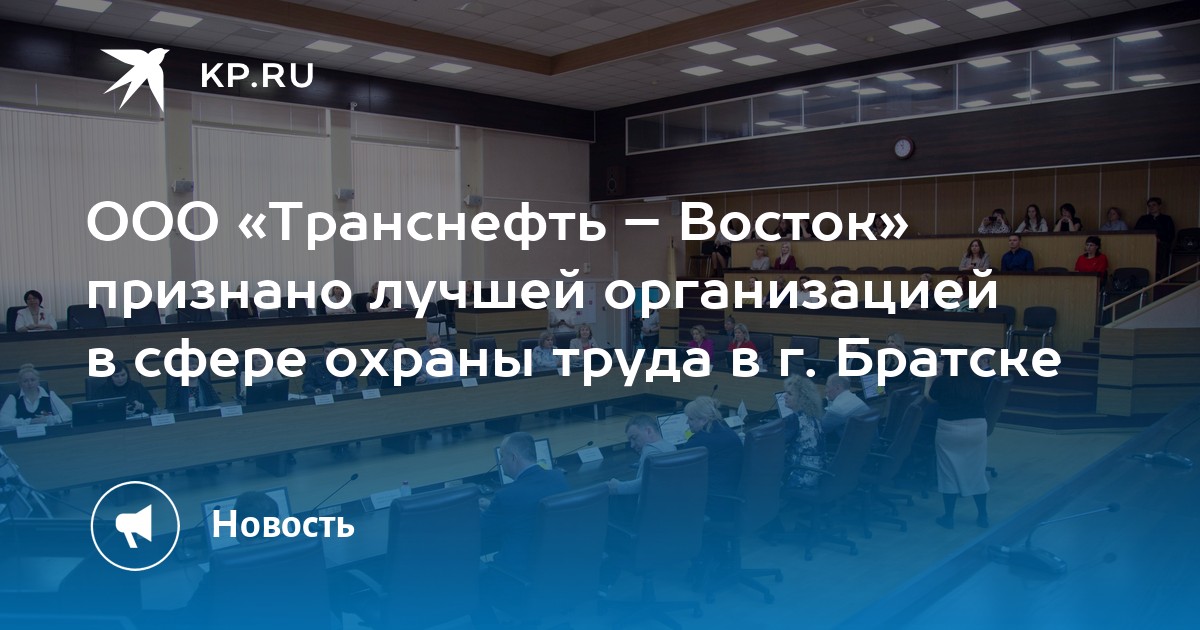 KP.RU

ООО «Транснефть – Восток» признано лучшей организацией в сфере охраны труда в г. Братске

Новость